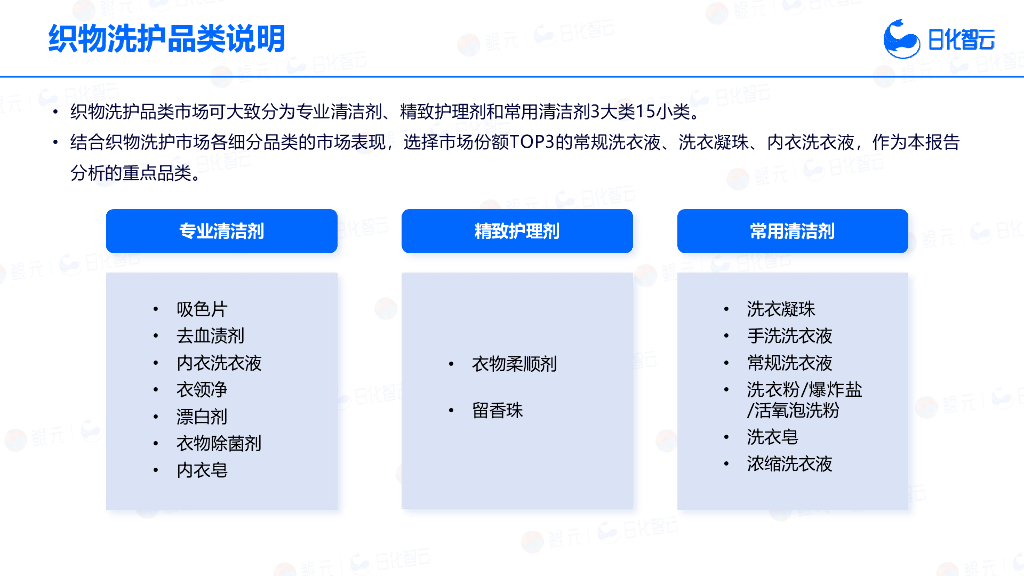 织物洗护品类说明

日化智云

• 织物洗护品类市场可大致分为专业清洁剂、精致护理剂和常用清洁剂3大类15小类。
• 结合织物洗护市场各细分品类的市场表现，选择市场份额TOP3的常规洗衣液、洗衣凝珠、内衣洗衣液，作为本报告分析的重点品类。

专业清洁剂

• 吸色片
• 去血渍剂
• 内衣洗衣液
• 衣领净
• 漂白剂
• 衣物除菌剂
• 内衣皂

精致护理剂

• 衣物柔顺剂
• 留香珠

常用清洁剂

• 洗衣凝珠
• 手洗洗衣液
• 常规洗衣液
• 洗衣粉/爆炸盐/活氧泡洗粉
• 洗衣皂
• 浓缩洗衣液